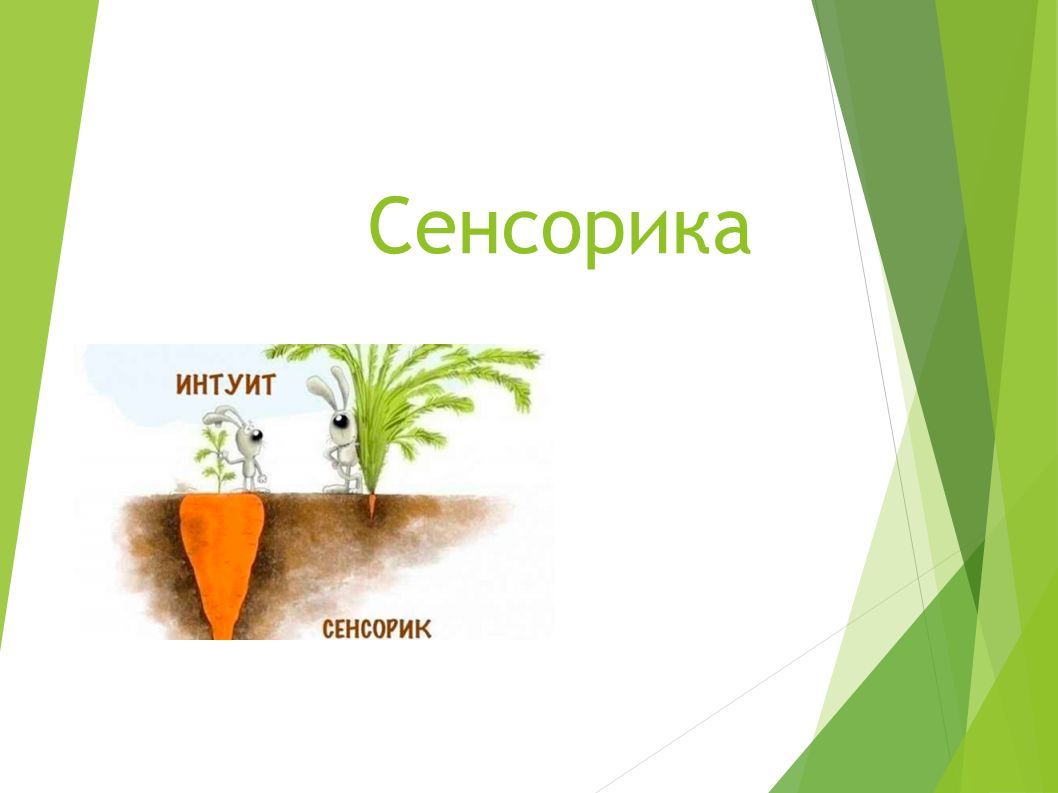 Сенсорика

ИНТУИТ

СЕНСОРИК